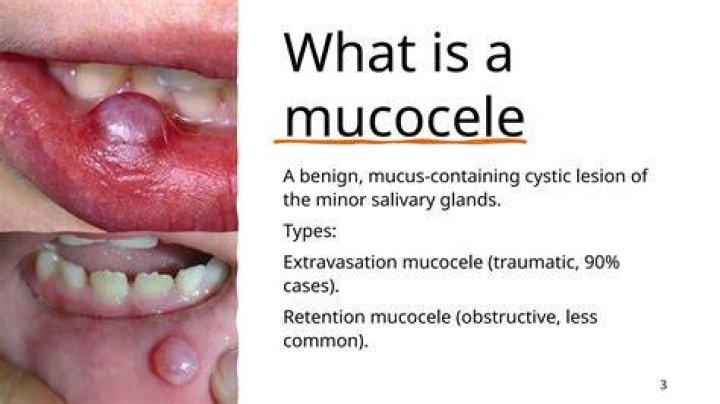 What is a mucocele

A benign, mucus-containing cystic lesion of the minor salivary glands.

Types:

Extravasation mucocele (traumatic, 90% cases).

Retention mucocele (obstructive, less common).

3